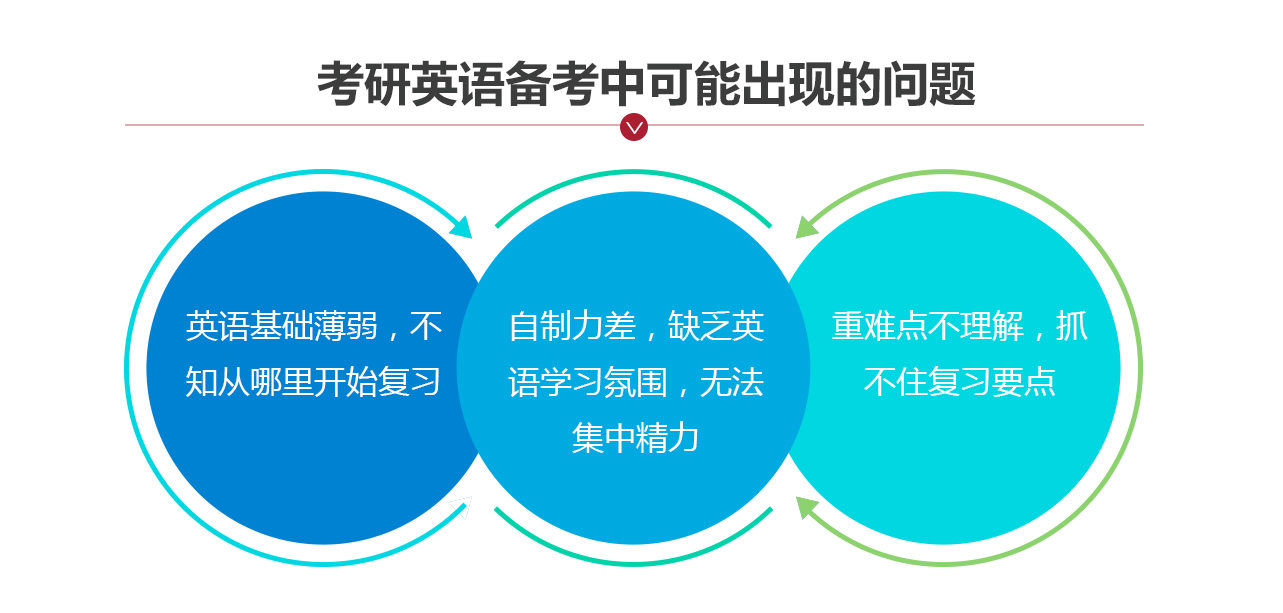 考研英语备考中可能出现的问题

英语基础薄弱，不知从哪里开始复习

自制力差，缺乏英语学习氛围，无法集中精力

重难点不理解，抓不住复习要点